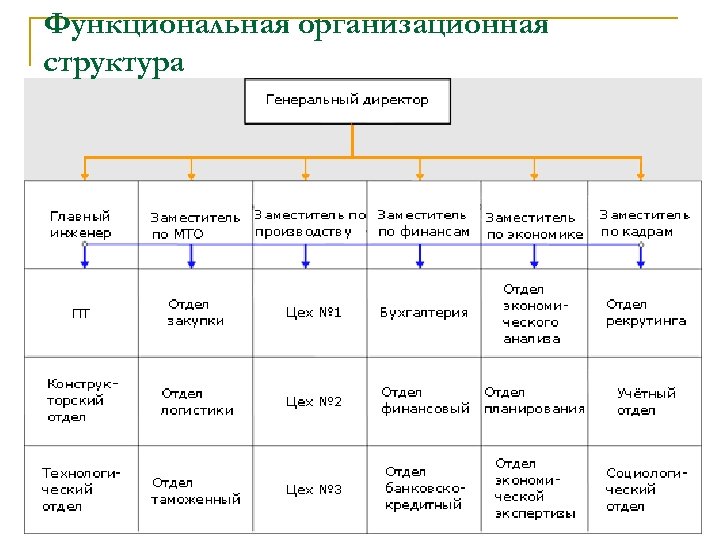 Функциональная организационная структура

Генеральный директор

| Главный инженер | Заместитель по МТО | Заместитель по производству | Заместитель по финансам | Заместитель по экономике | Заместитель по кадрам |
|---|---|---|---|---|---|
| ПТ | Отдел закупки | Цех №1 | Бухгалтерия | Отдел экономического анализа | Отдел рекрутинга |
| Конструкторский отдел | Отдел логистики | Цех №2 | Отдел финансовый | Отдел планирования | Учётный отдел |
| Технологический отдел | Отдел таможенный | Цех №3 | Отдел банковско-кредитный | Отдел экономической экспертизы | Социологический отдел |